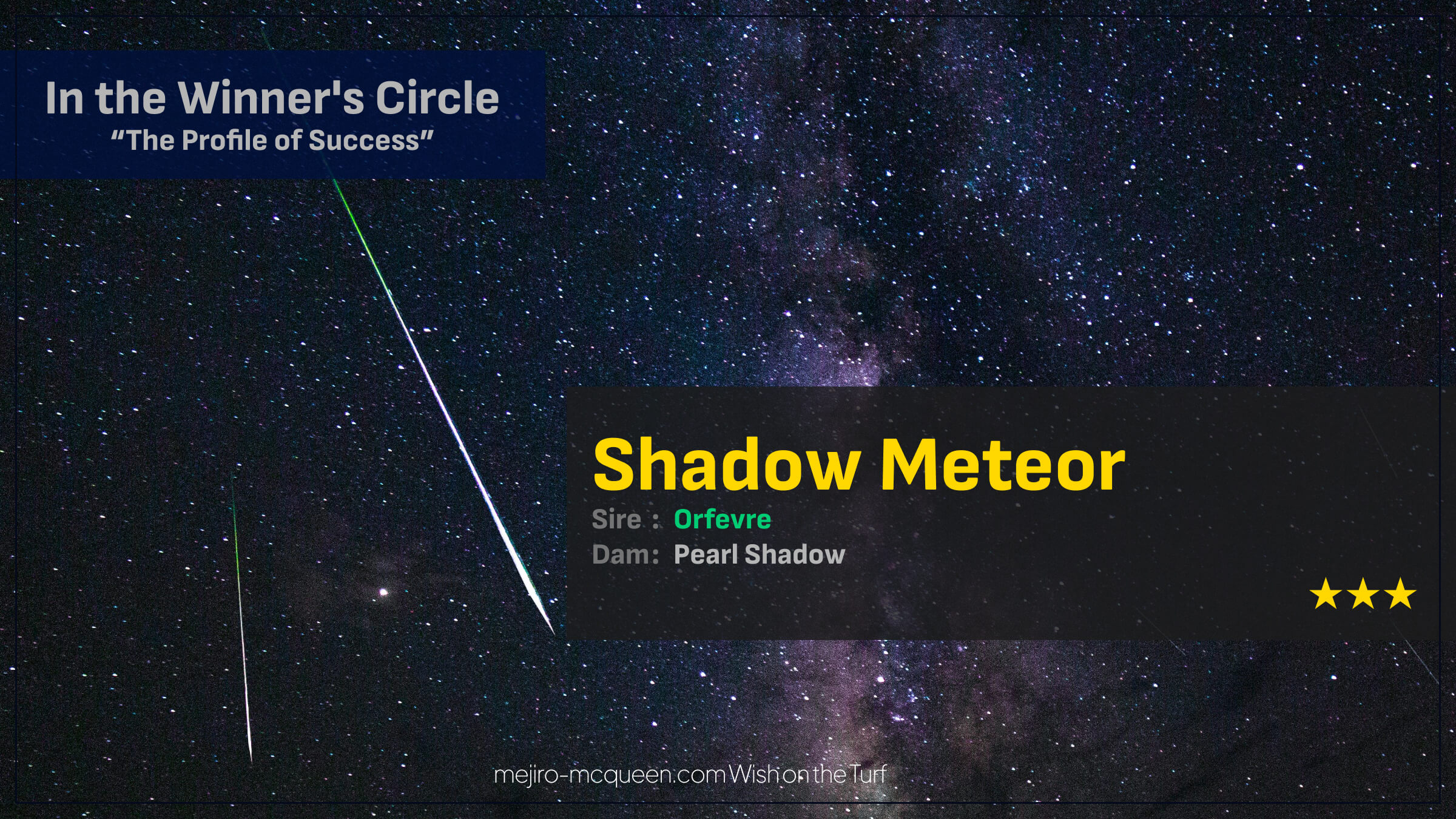 In the Winner's Circle
“The Profile of Success”

Shadow Meteor
Sire : Orfevre
Dam: Pearl Shadow

★★★

mejiro-mcqueen.com Wish on the Turf